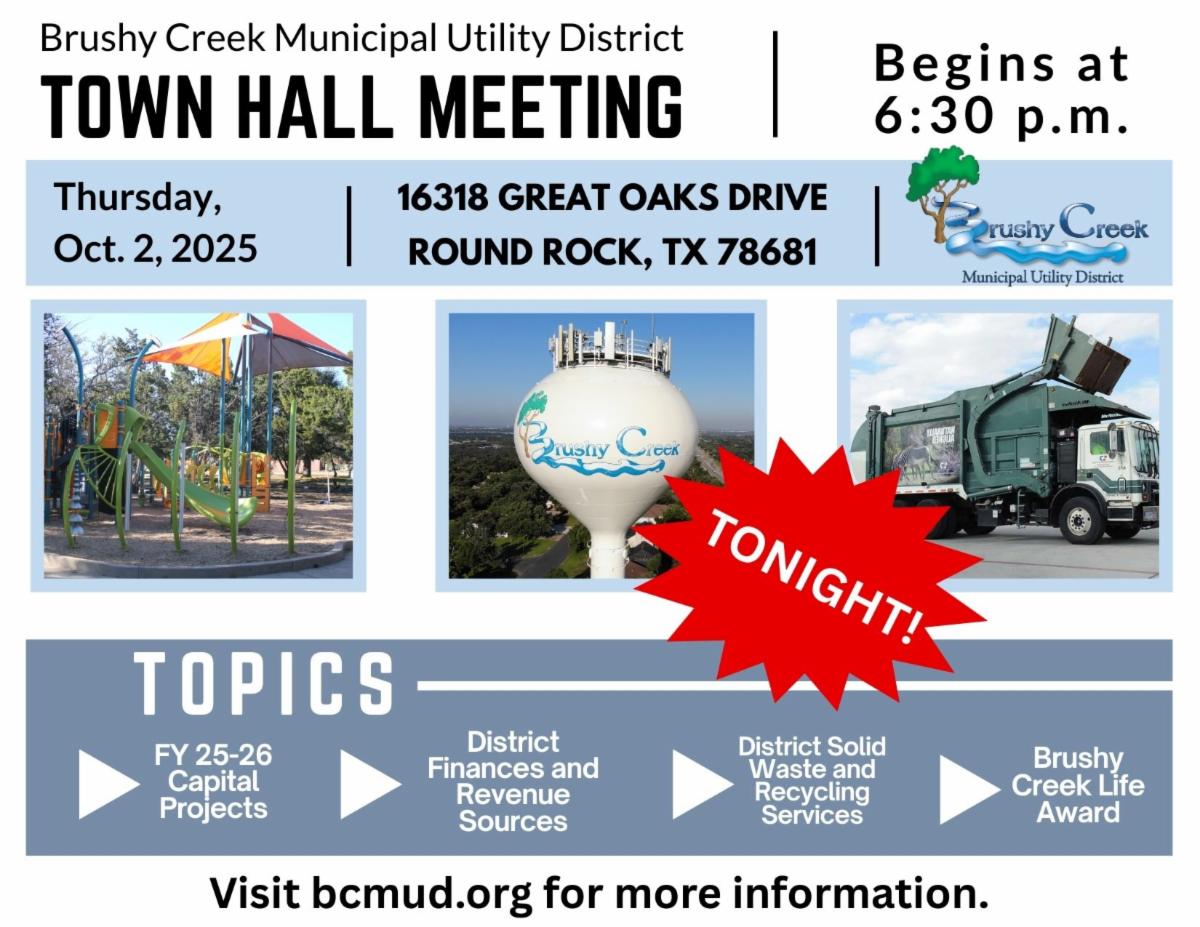 Brushy Creek Municipal Utility District
TOWN HALL MEETING

Begins at 6:30 p.m.

Thursday, Oct. 2, 2025

16318 GREAT OAKS DRIVE
ROUND ROCK, TX 78681

Brushy Creek
Municipal Utility District

Brushy Creek

TONIGHT!

TOPICS

FY 25-26 Capital Projects

District Finances and Revenue Sources

District Solid Waste and Recycling Services

Brushy Creek Life Award

Visit bcmud.org for more information.